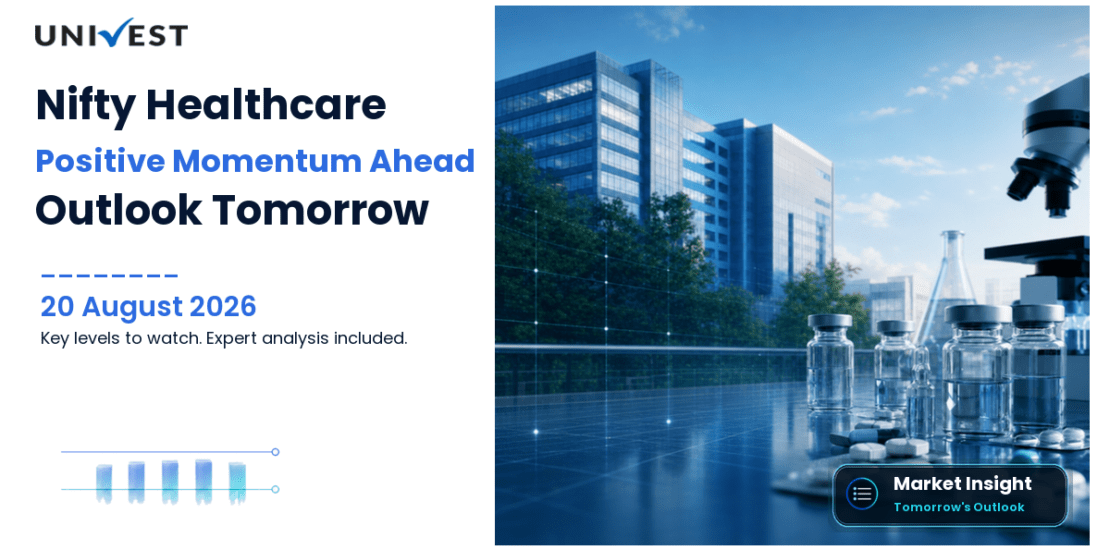 UNIVEST

Nifty Healthcare

Positive Momentum Ahead

Outlook Tomorrow

20 August 2026

Key levels to watch. Expert analysis included.

Market Insight

Tomorrow's Outlook